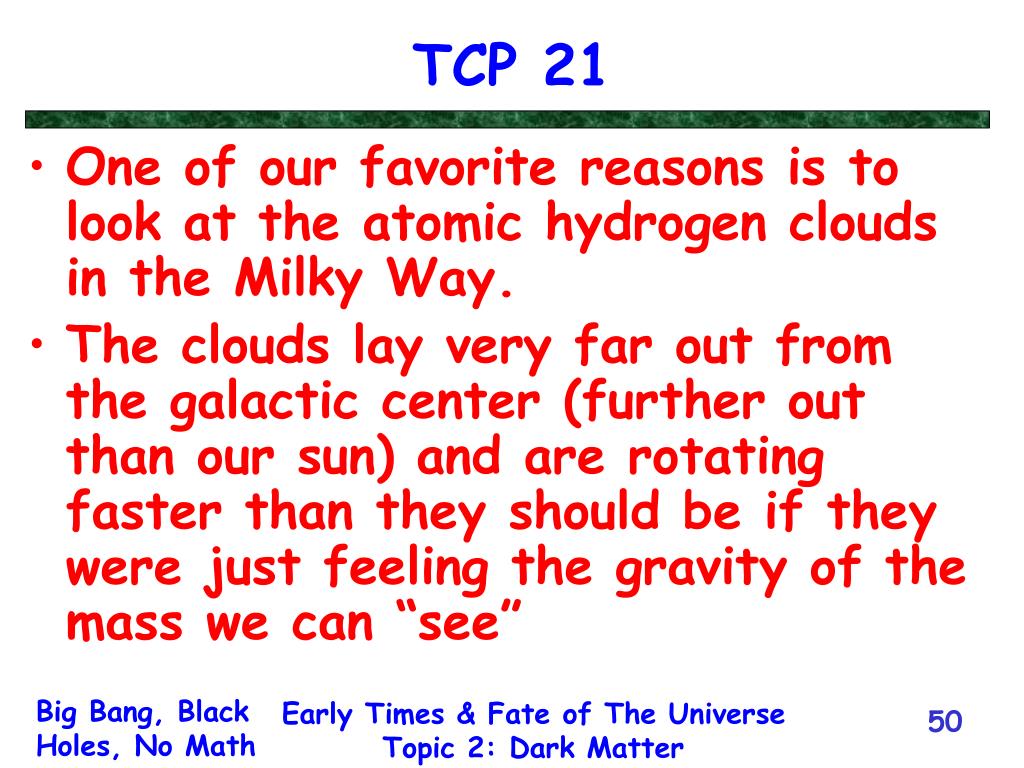 TCP 21

• One of our favorite reasons is to look at the atomic hydrogen clouds in the Milky Way.
• The clouds lay very far out from the galactic center (further out than our sun) and are rotating faster than they should be if they were just feeling the gravity of the mass we can “see”

Big Bang, Black Holes, No Math

Early Times & Fate of The Universe
Topic 2: Dark Matter

50